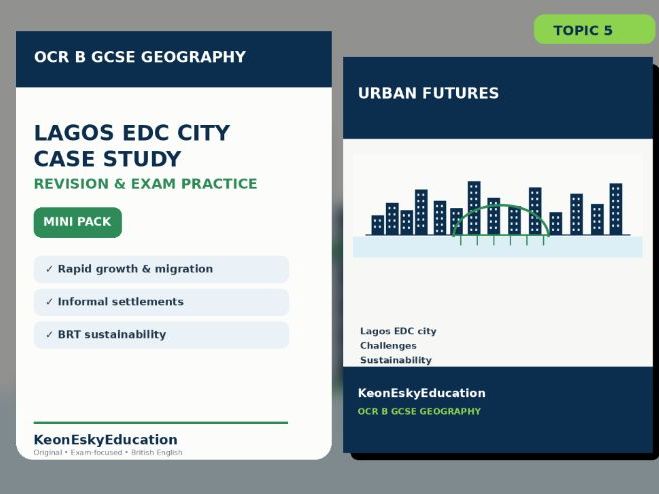 OCR B GCSE GEOGRAPHY

LAGOS EDC CITY CASE STUDY

REVISION & EXAM PRACTICE

MINI PACK

✓ Rapid growth & migration

✓ Informal settlements

✓ BRT sustainability

KeonEskyEducation

Original • Exam-focused • British English

TOPIC 5

URBAN FUTURES

Lagos EDC city
Challenges
Sustainability

KeonEskyEducation

OCR B GCSE GEOGRAPHY